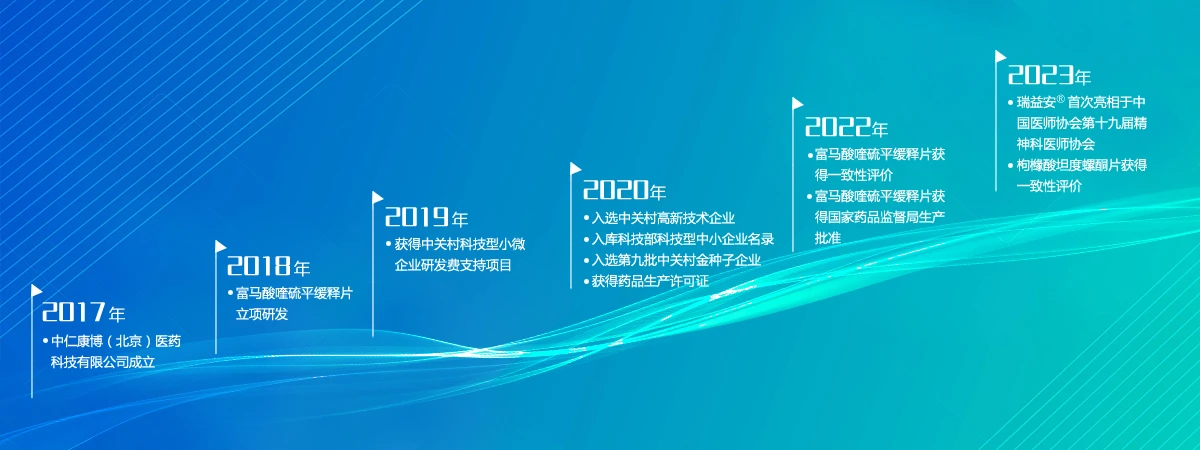 2017年
• 中仁康博（北京）医药科技有限公司成立

2018年
• 富马酸喹硫平缓释片立项研发

2019年
• 获得中关村科技型小微企业研发费支持项目

2020年
• 入选中关村高新技术企业
• 入库科技部科技型中小企业名录
• 入选第九批中关村金种子企业
• 获得药品生产许可证

2022年
• 富马酸喹硫平缓释片获得一致性评价
• 富马酸喹硫平缓释片获得国家药品监督局生产批准

2023年
• 瑞益安® 首次亮相于中国医师协会第十九届精神科医师协会
• 枸橼酸坦度螺酮片获得一致性评价